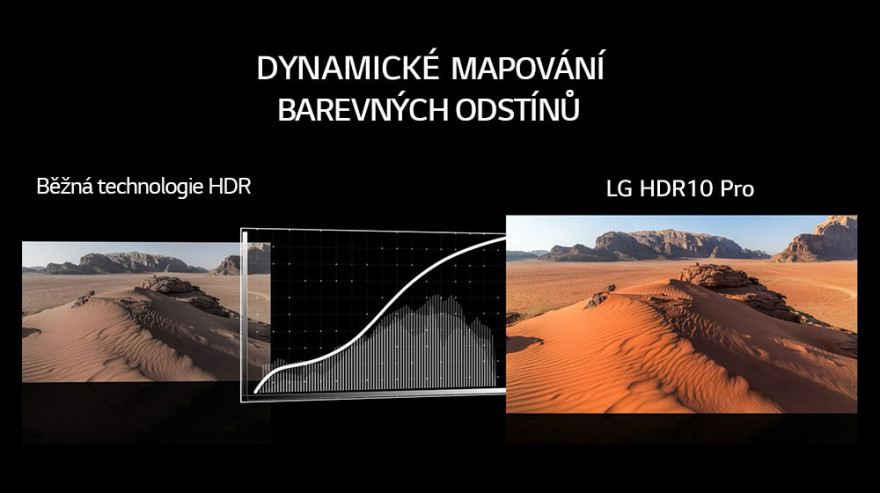 DYNAMICKÉ MAPOVÁNÍ
BAREVNÝCH ODSTÍNŮ

Běžná technologie HDR

LG HDR10 Pro